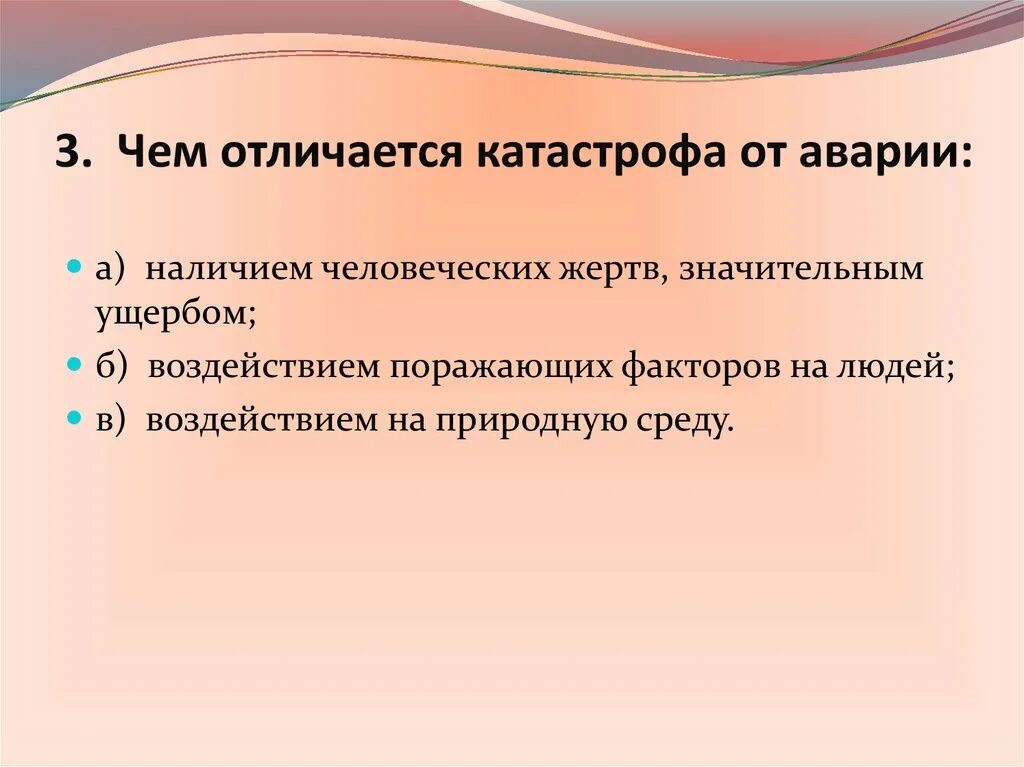 3. Чем отличается катастрофа от аварии:

а) наличием человеческих жертв, значительным ущербом;

б) воздействием поражающих факторов на людей;

в) воздействием на природную среду.